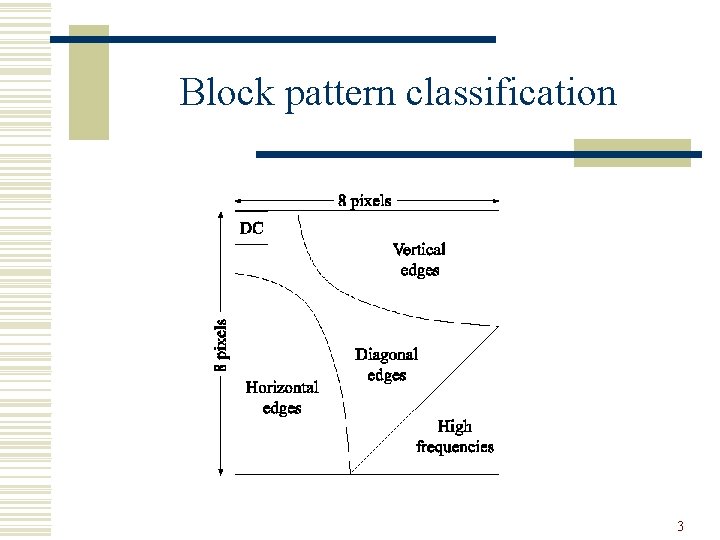 Block pattern classification

8 pixels

8 pixels

DC

Vertical edges

Diagonal edges

Horizontal edges

High frequencies

3